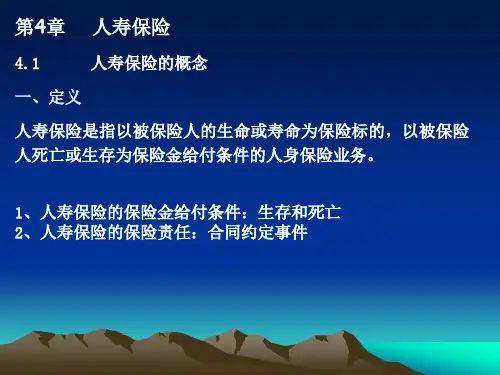 第4章　人寿保险

4.1　人寿保险的概念

一、定义

人寿保险是指以被保险人的生命或寿命为保险标的，以被保险人死亡或生存为保险金给付条件的人身保险业务。

1、人寿保险的保险金给付条件：生存和死亡
2、人寿保险的保险责任：合同约定事件